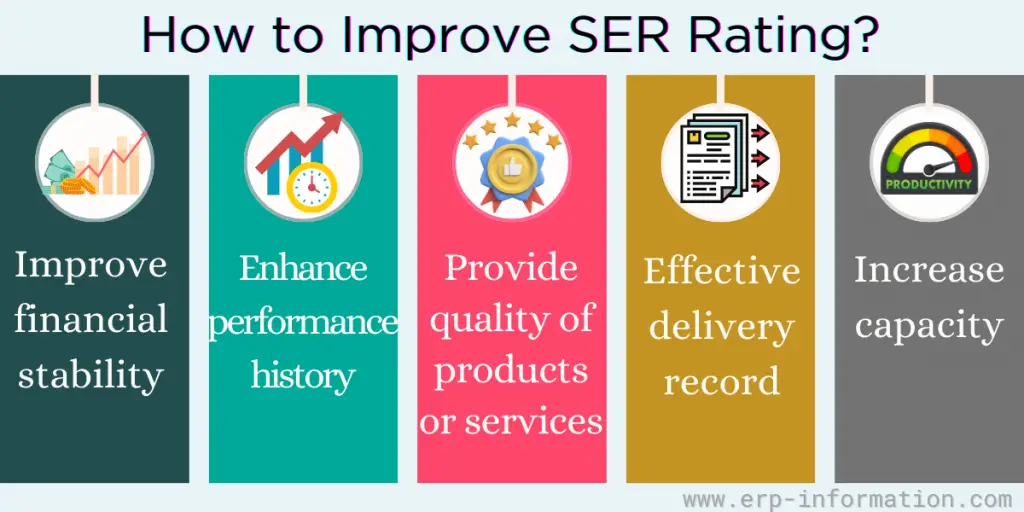 How to Improve SER Rating?

Improve financial stability

Enhance performance history

Provide quality of products or services

Effective delivery record

PRODUCTIVITY

Increase capacity

www.erp-information.com